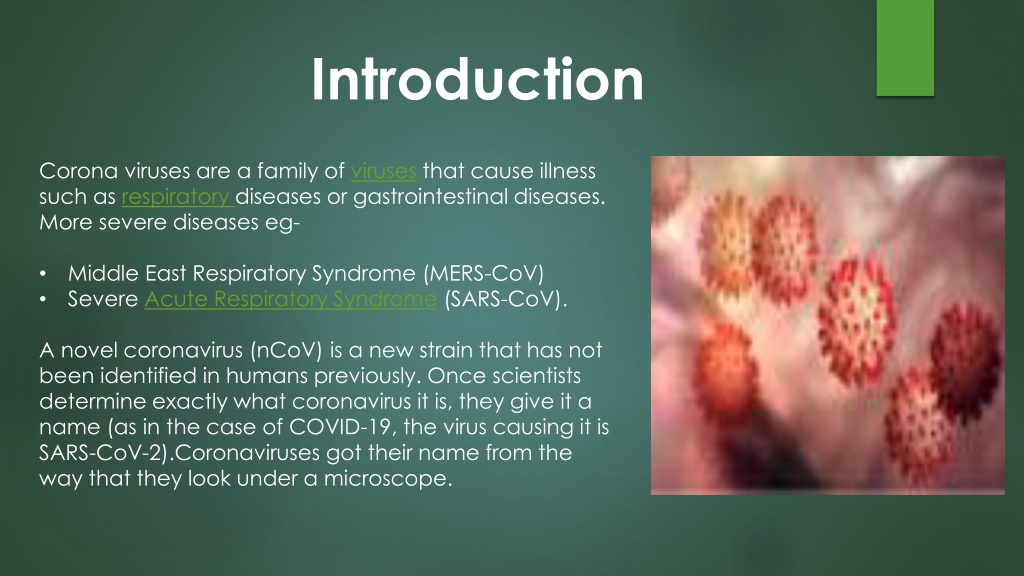 Introduction

Corona viruses are a family of viruses that cause illness such as respiratory diseases or gastrointestinal diseases. More severe diseases eg-

• Middle East Respiratory Syndrome (MERS-CoV)
• Severe Acute Respiratory Syndrome (SARS-CoV).

A novel coronavirus (nCoV) is a new strain that has not been identified in humans previously. Once scientists determine exactly what coronavirus it is, they give it a name (as in the case of COVID-19, the virus causing it is SARS-CoV-2).Coronaviruses got their name from the way that they look under a microscope.